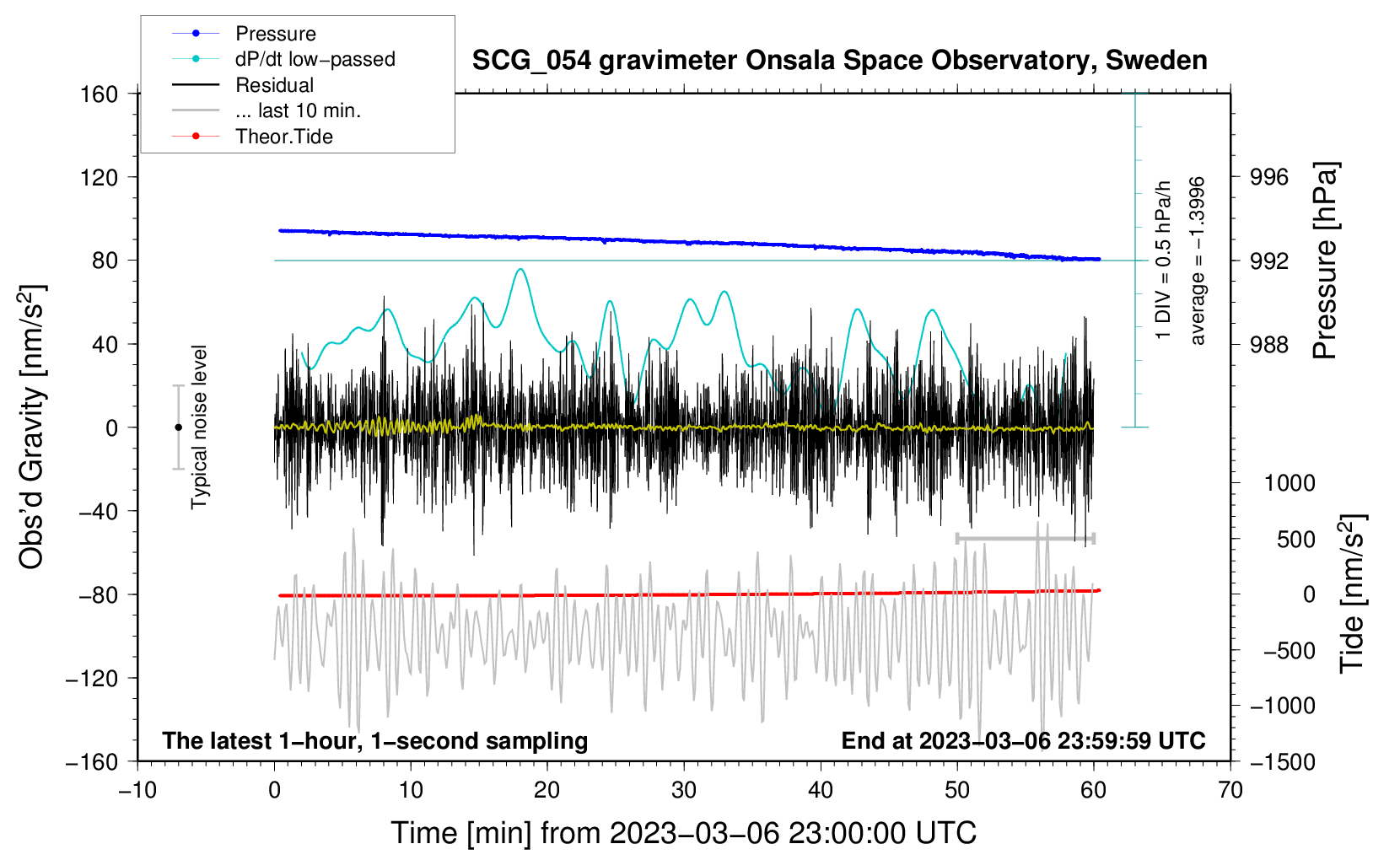 Pressure
dP/dt low−passed
Residual
... last 10 min.
Theor.Tide

SCG_054 gravimeter Onsala Space Observatory, Sweden

160
120
80
40
0
−40
−80
−120
−160

Obs'd Gravity [nm/s$^2$]

Typical noise level

1 DIV = 0.5 hPa/h
average = −1.3996

996
992
988

Pressure [hPa]

1000
500
0
−500
−1000
−1500

Tide [nm/s$^2$]

The latest 1−hour, 1−second sampling

End at 2023−03−06 23:59:59 UTC

−10
0
10
20
30
40
50
60
70

Time [min] from 2023−03−06 23:00:00 UTC